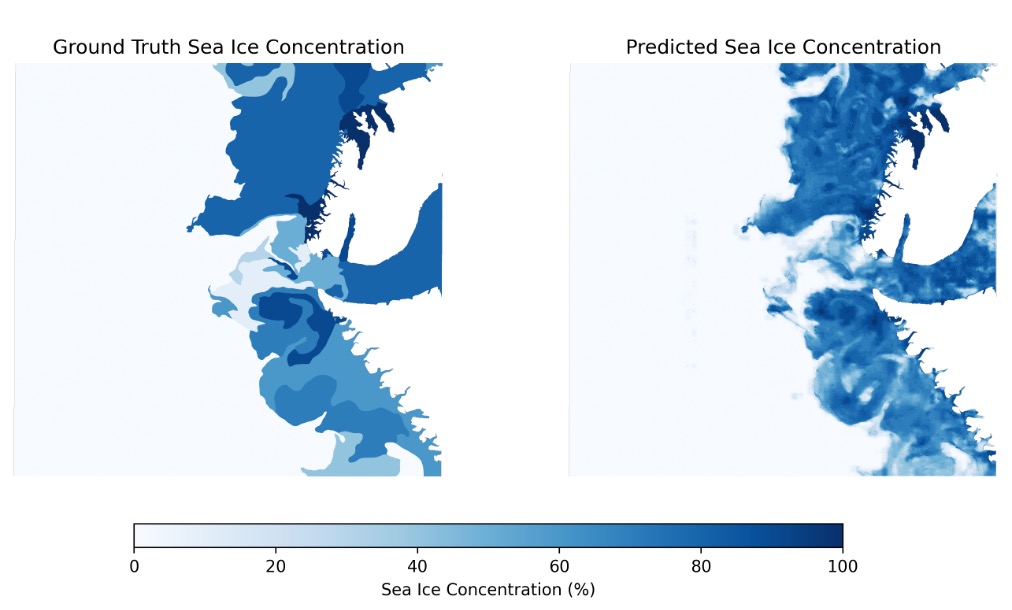 Ground Truth Sea Ice Concentration

Predicted Sea Ice Concentration

0
20
40
60
80
100
Sea Ice Concentration (%)